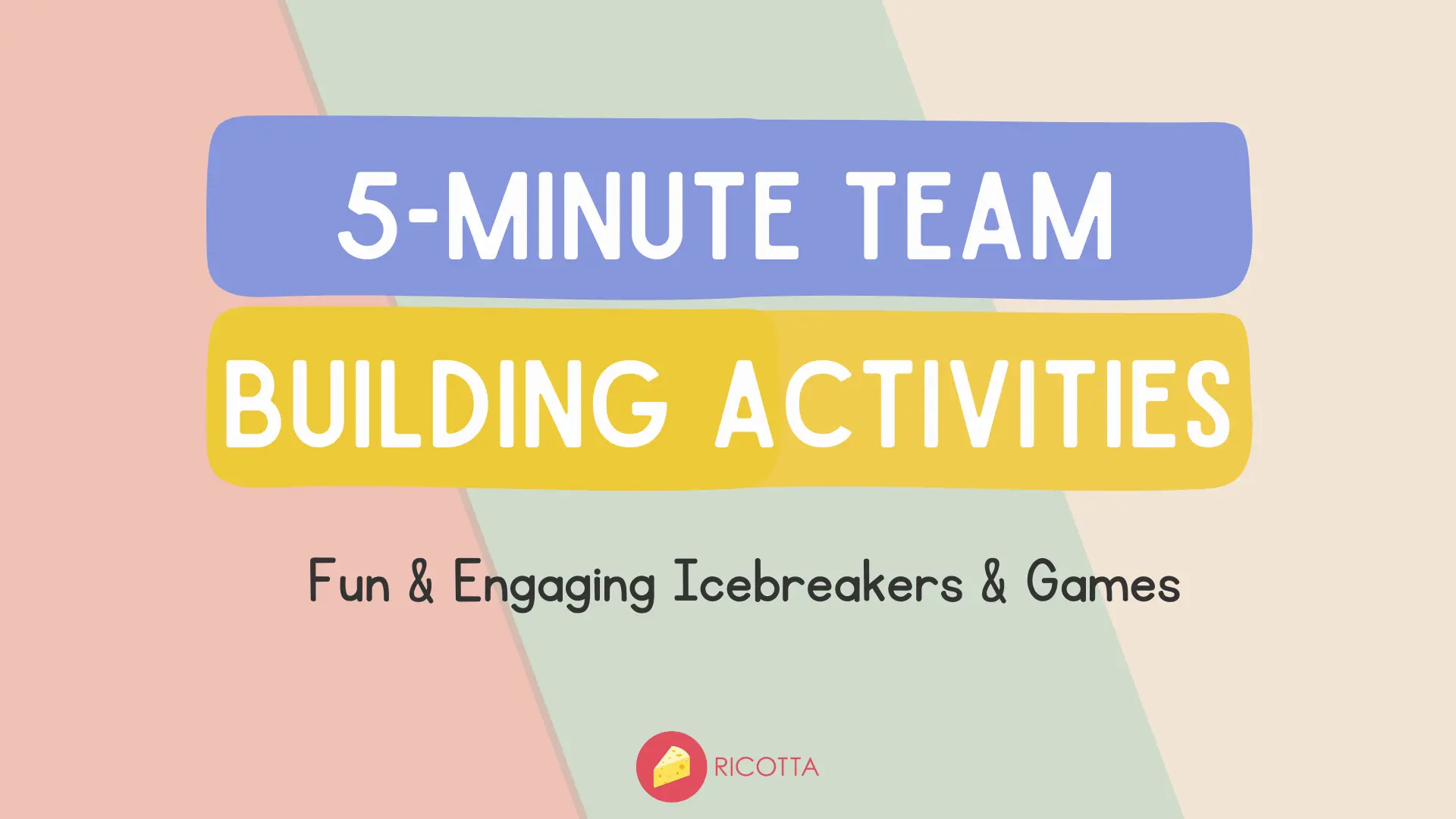 5-MINUTE TEAM
BUILDING ACTIVITIES

Fun & Engaging Icebreakers & Games

RICOTTA